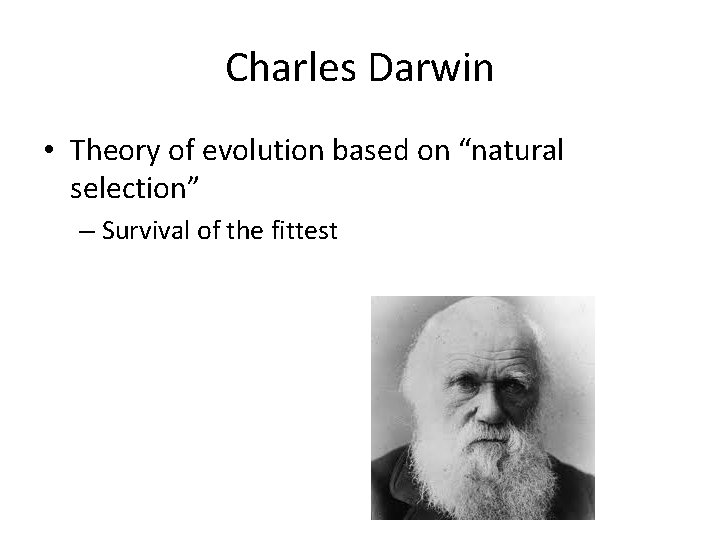 Charles Darwin

• Theory of evolution based on “natural selection”

– Survival of the fittest